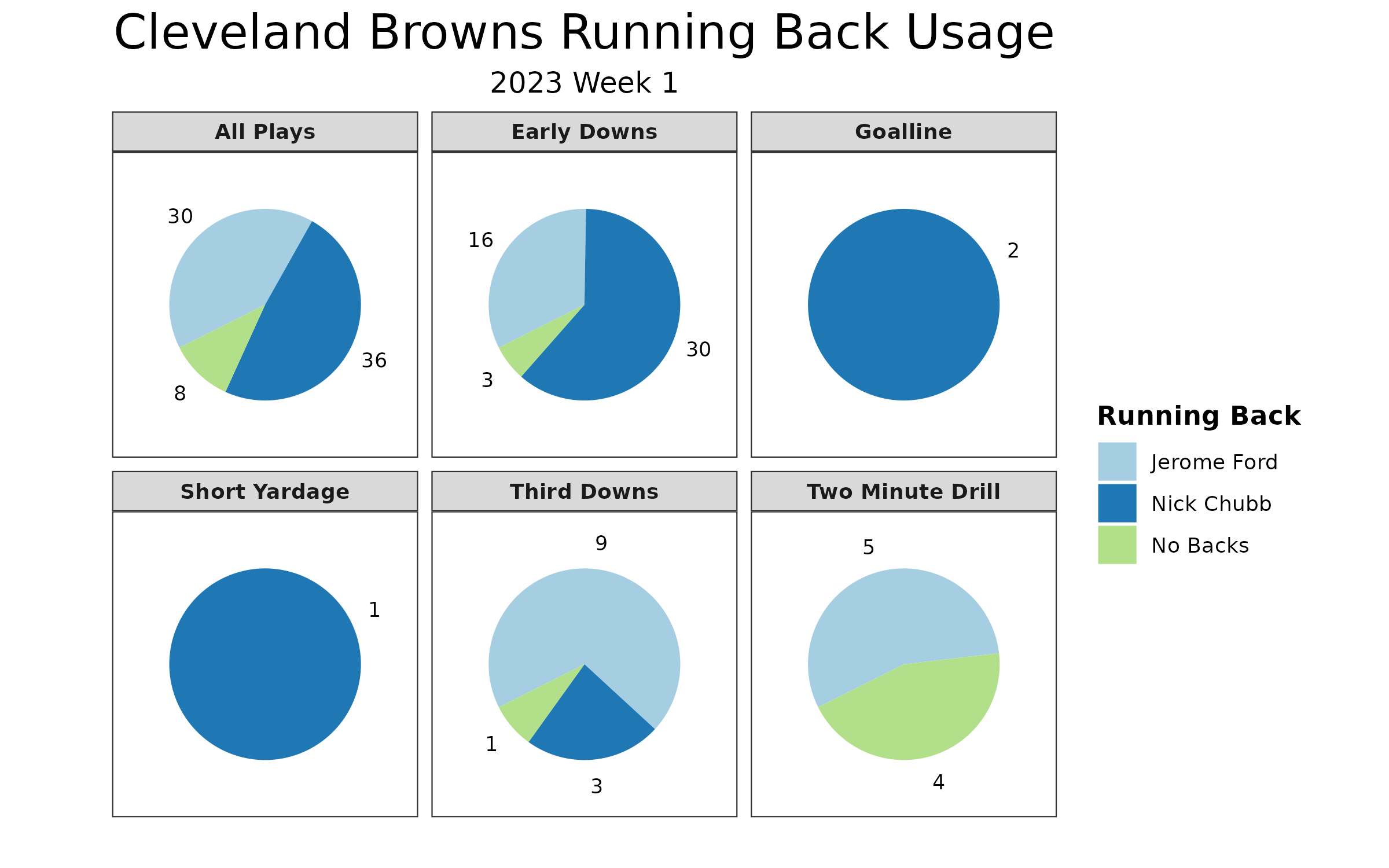 Cleveland Browns Running Back Usage

2023 Week 1

All Plays

30

36

8

Early Downs

16

30

3

Goalline

2

Short Yardage

1

Third Downs

9

1

3

Two Minute Drill

5

4

Running Back

Jerome Ford

Nick Chubb

No Backs